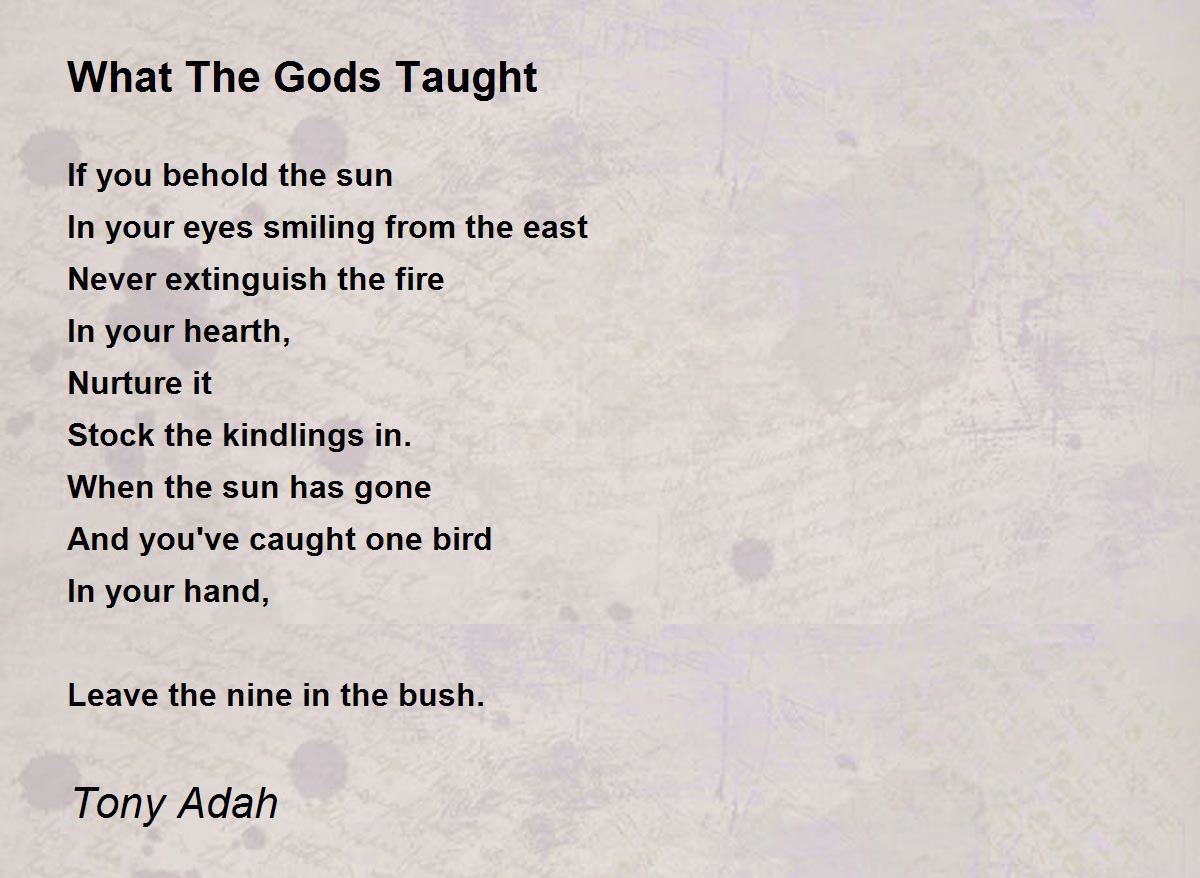 What The Gods Taught

If you behold the sun
In your eyes smiling from the east
Never extinguish the fire
In your hearth,
Nurture it
Stock the kindlings in.
When the sun has gone
And you've caught one bird
In your hand,

Leave the nine in the bush.

Tony Adah